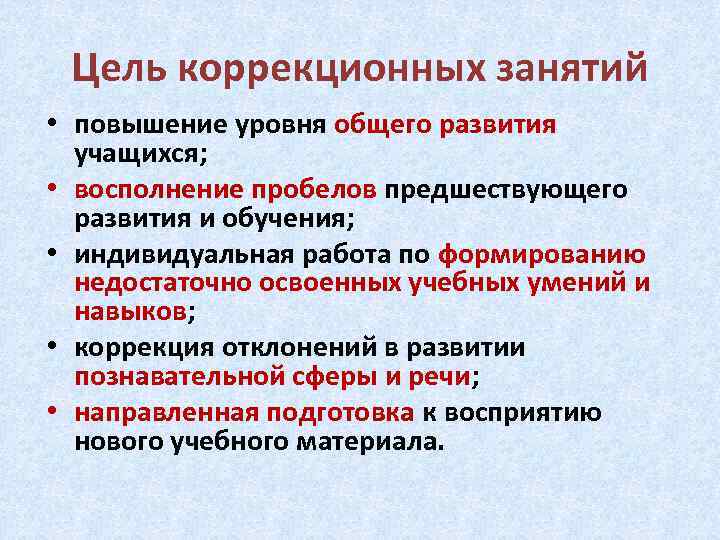 Цель коррекционных занятий

• повышение уровня общего развития учащихся;
• восполнение пробелов предшествующего развития и обучения;
• индивидуальная работа по формированию недостаточно освоенных учебных умений и навыков;
• коррекция отклонений в развитии познавательной сферы и речи;
• направленная подготовка к восприятию нового учебного материала.